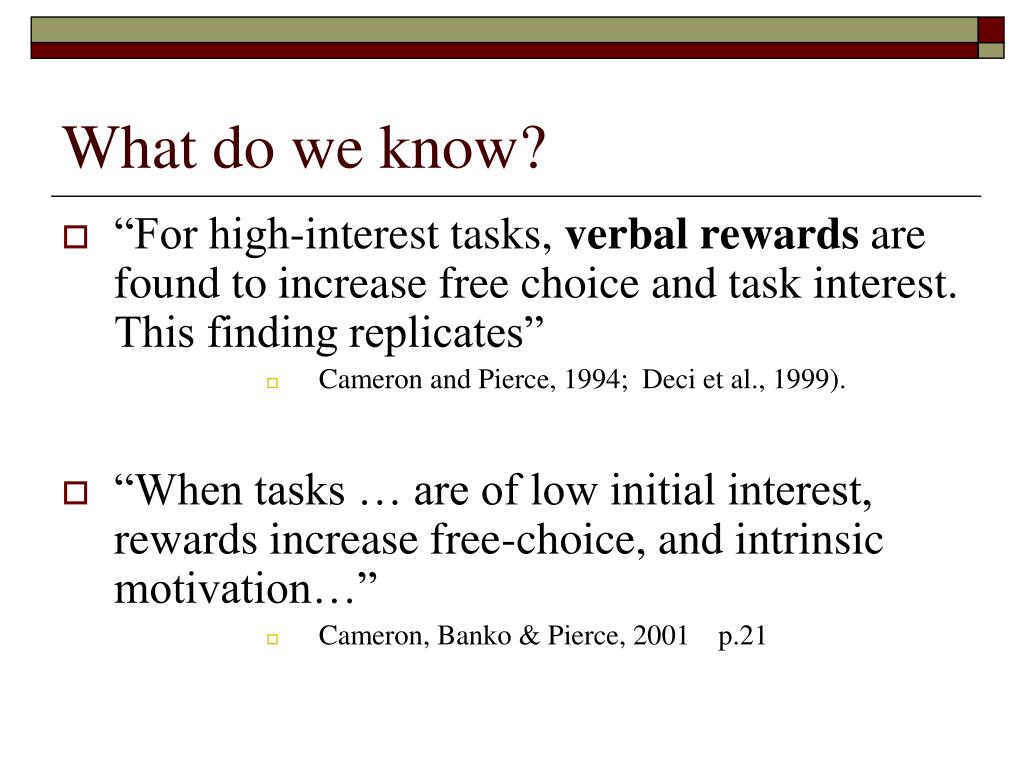 What do we know?

“For high-interest tasks, verbal rewards are found to increase free choice and task interest. This finding replicates”

Cameron and Pierce, 1994; Deci et al., 1999).

“When tasks … are of low initial interest, rewards increase free-choice, and intrinsic motivation…”

Cameron, Banko & Pierce, 2001 p.21